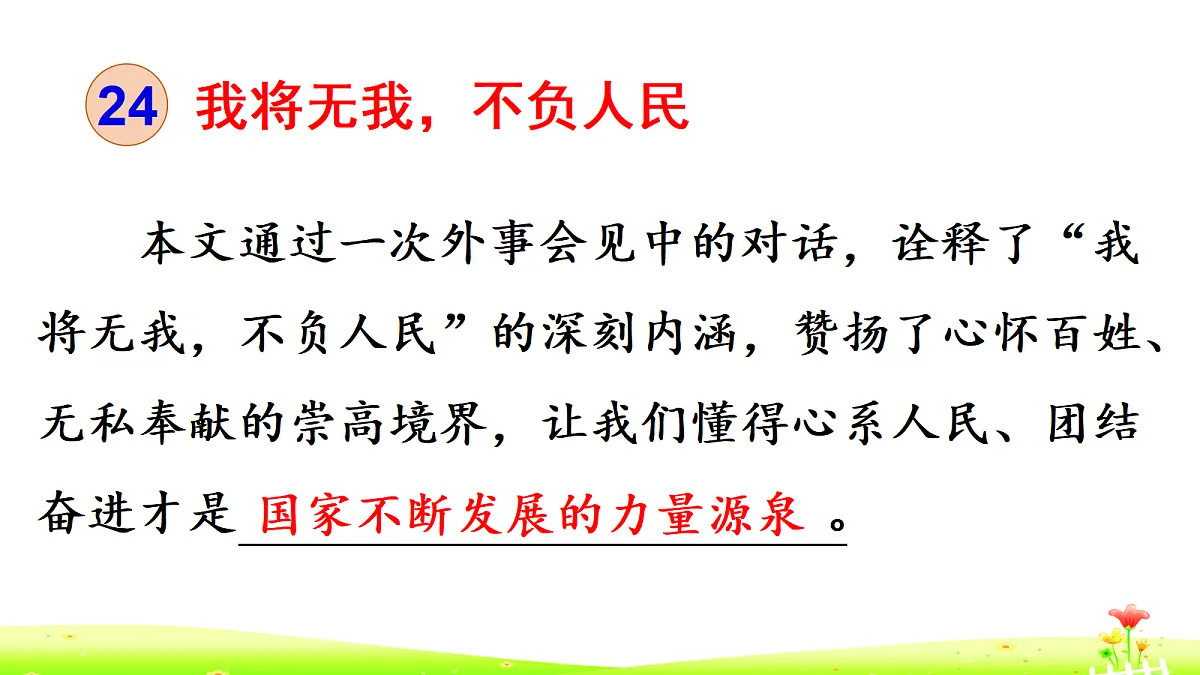 24 我将无我，不负人民

本文通过一次外事会见中的对话，诠释了“我将无我，不负人民”的深刻内涵，赞扬了心怀百姓、无私奉献的崇高境界，让我们懂得心系人民、团结奋进才是国家不断发展的力量源泉。